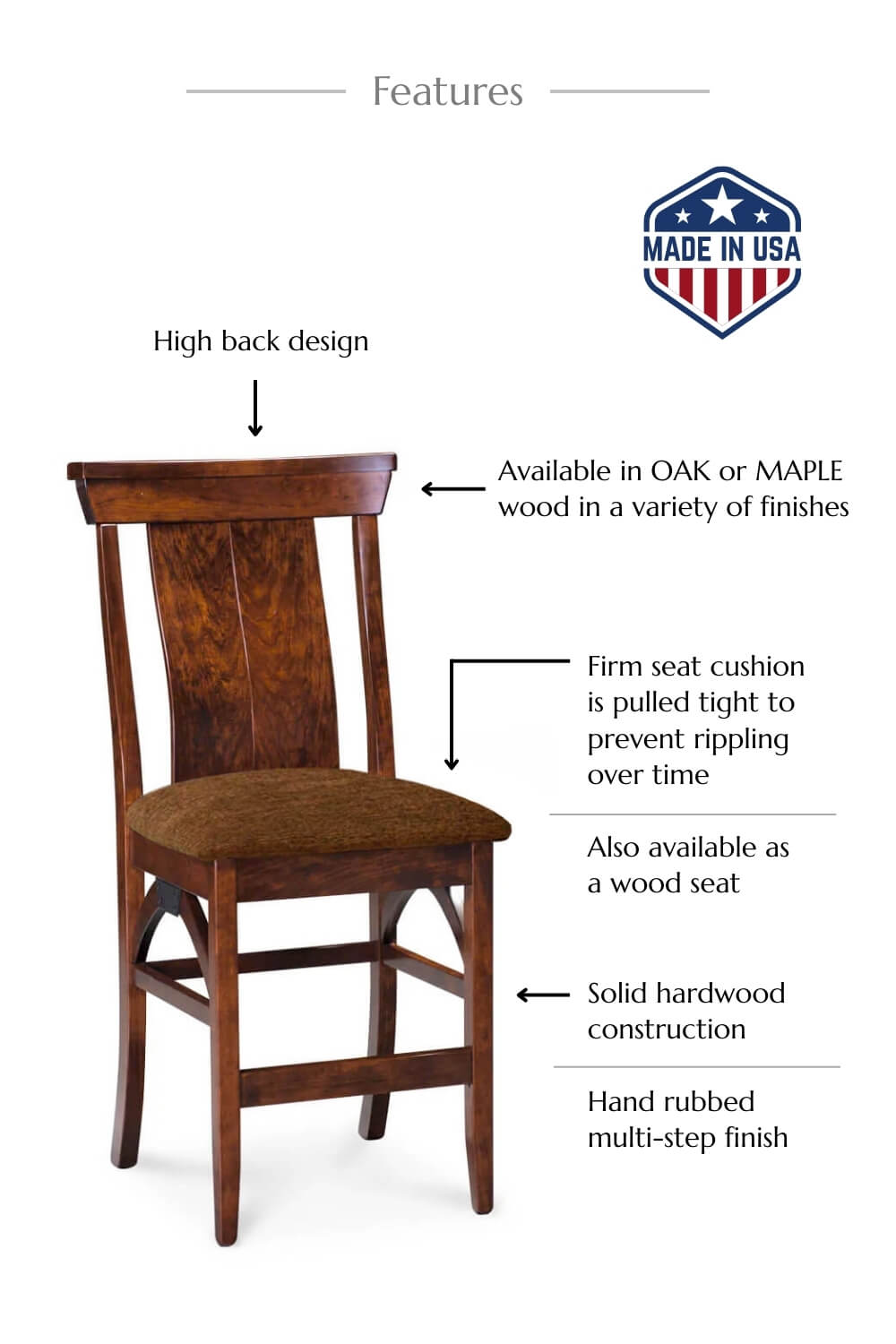 Features

MADE IN USA

High back design

Available in OAK or MAPLE wood in a variety of finishes

Firm seat cushion is pulled tight to prevent rippling over time

Also available as a wood seat

Solid hardwood construction

Hand rubbed multi-step finish